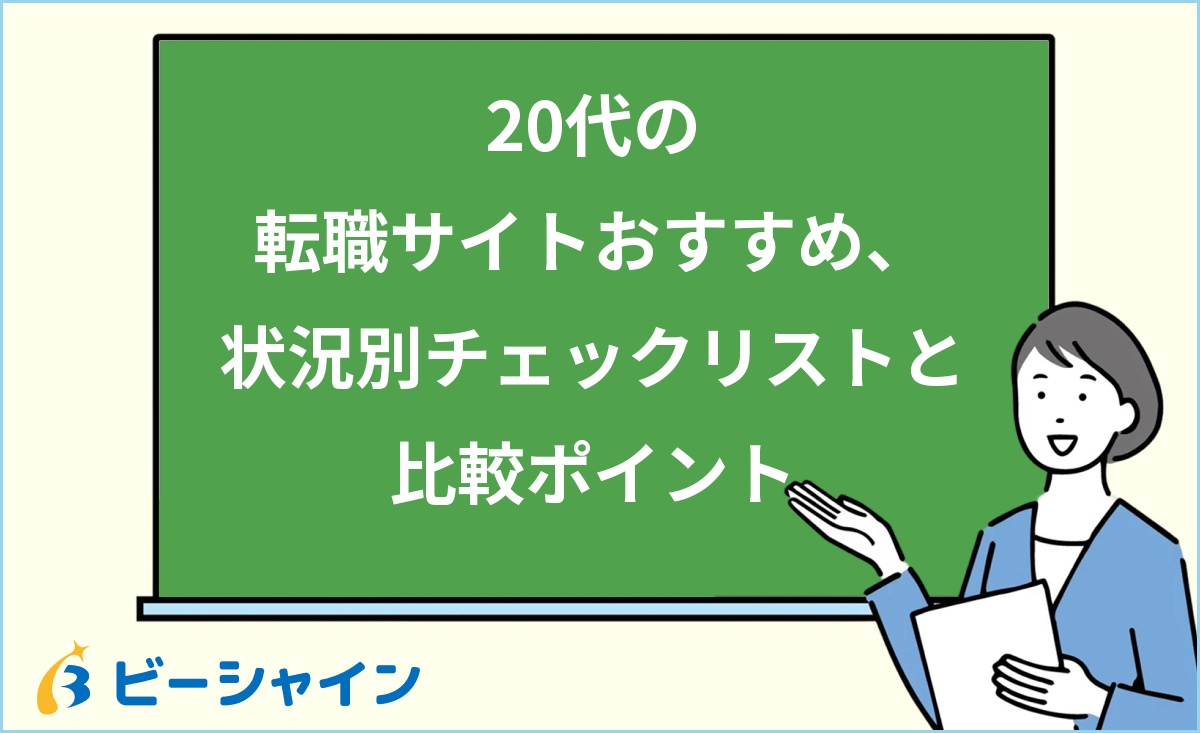 20代の
転職サイトおすすめ、
状況別チェックリストと
比較ポイント

ビーシャイン